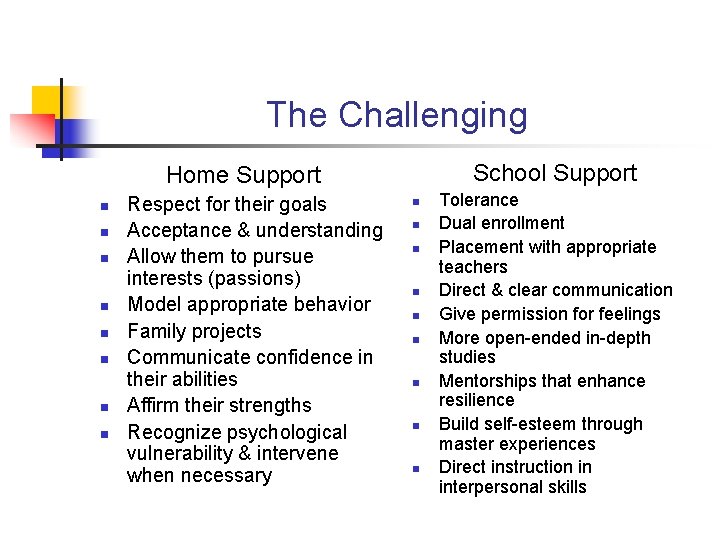 The Challenging

Home Support

- Respect for their goals
- Acceptance & understanding
- Allow them to pursue interests (passions)
- Model appropriate behavior
- Family projects
- Communicate confidence in their abilities
- Affirm their strengths
- Recognize psychological vulnerability & intervene when necessary

School Support

- Tolerance
- Dual enrollment
- Placement with appropriate teachers
- Direct & clear communication
- Give permission for feelings
- More open-ended in-depth studies
- Mentorships that enhance resilience
- Build self-esteem through master experiences
- Direct instruction in interpersonal skills